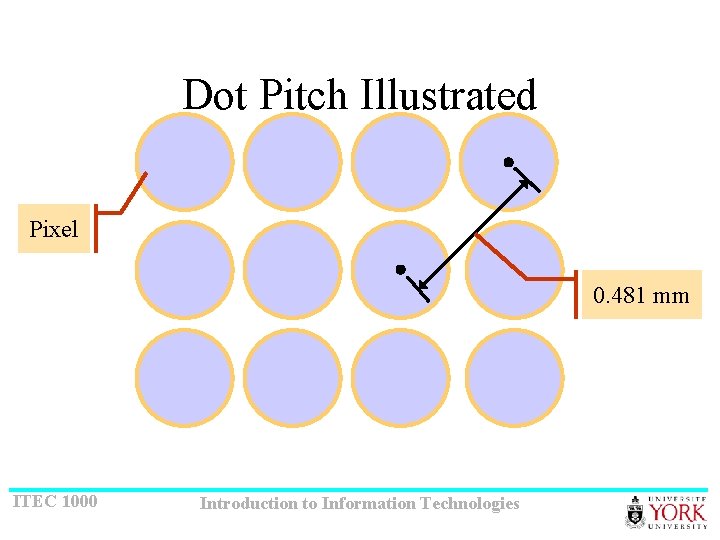 Dot Pitch Illustrated

Pixel

0.481 mm

ITEC 1000

Introduction to Information Technologies

UNIVERSITÉ YORK UNIVERSITY